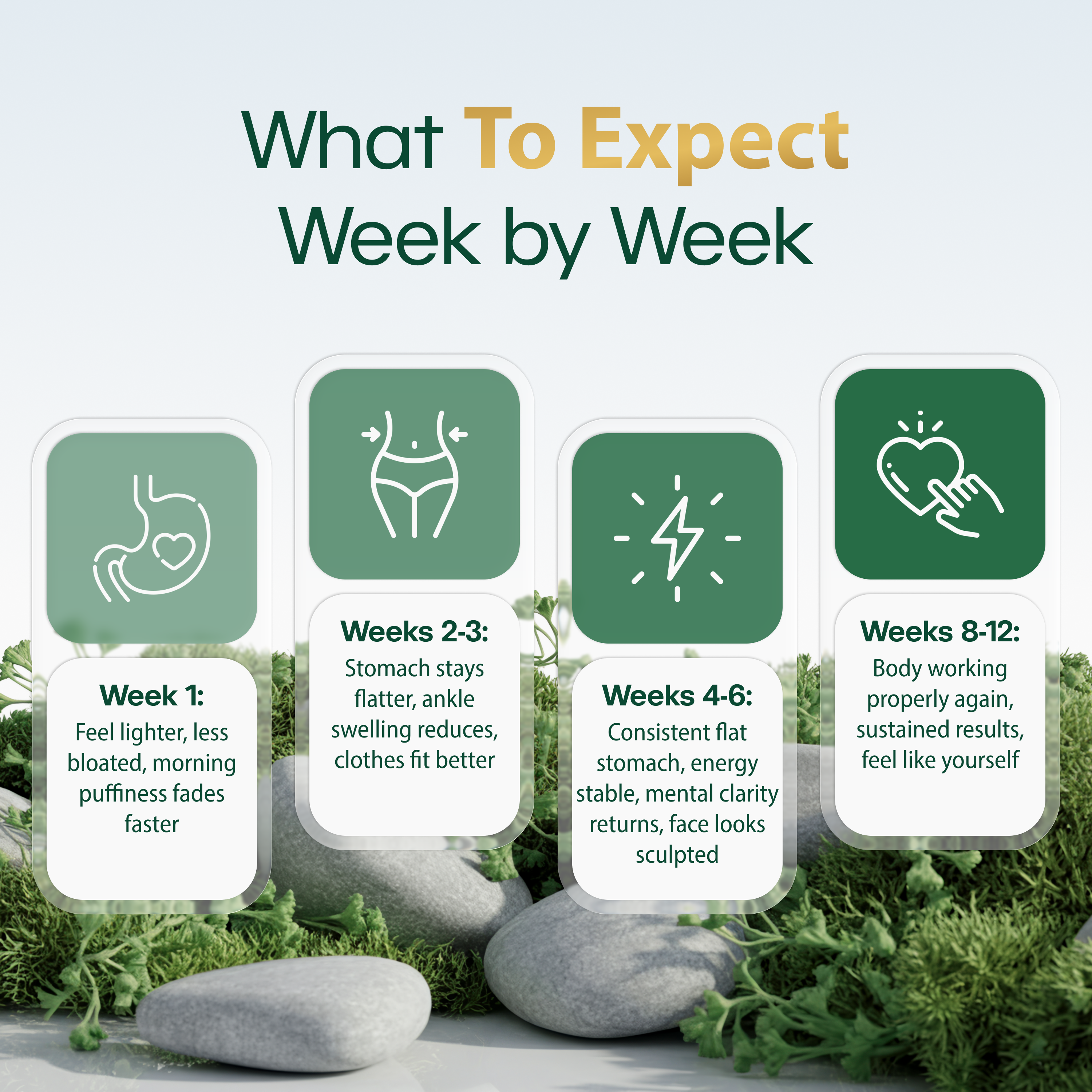 What To Expect Week by Week

Week 1:
Feel lighter, less bloated, morning puffiness fades faster

Weeks 2-3:
Stomach stays flatter, ankle swelling reduces, clothes fit better

Weeks 4-6:
Consistent flat stomach, energy stable, mental clarity returns, face looks sculpted

Weeks 8-12:
Body working properly again, sustained results, feel like yourself